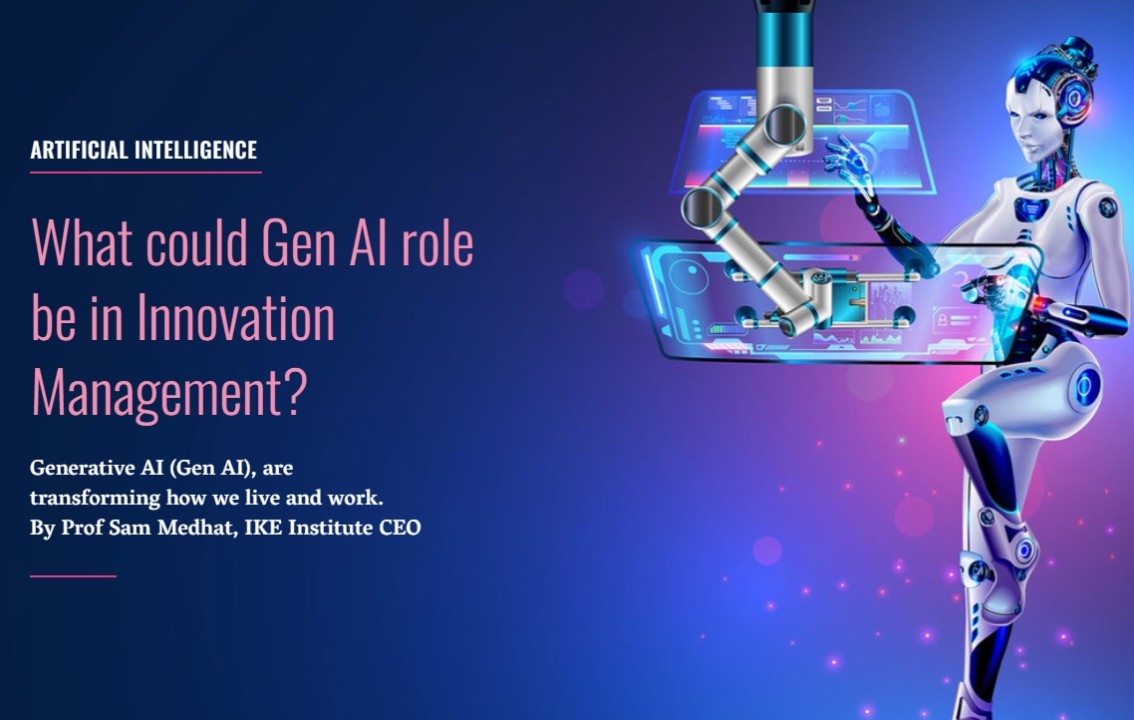 ARTIFICIAL INTELLIGENCE

What could Gen AI role be in Innovation Management?

Generative AI (Gen AI), are transforming how we live and work.
By Prof Sam Medhat, IKE Institute CEO